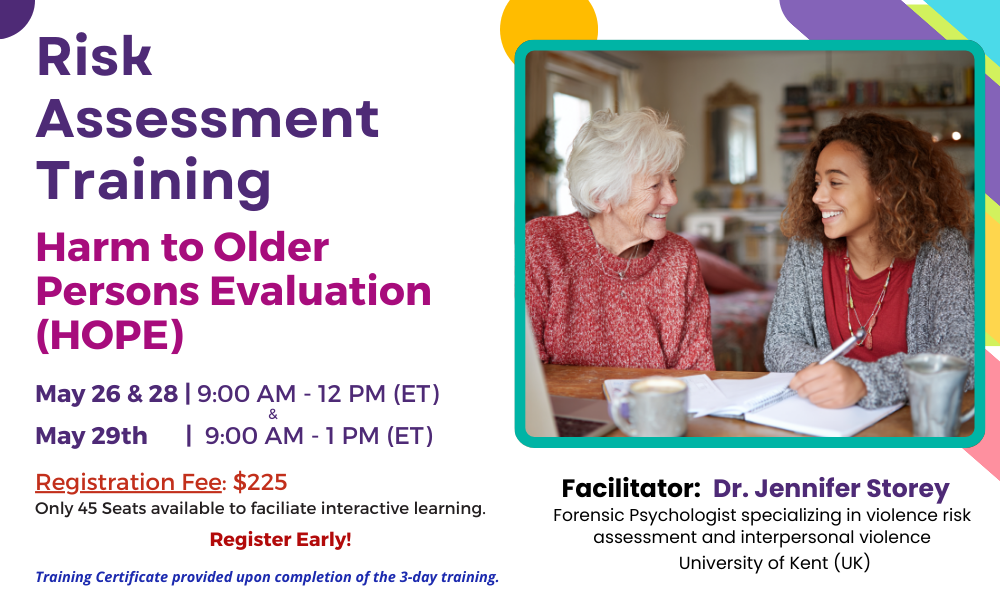 Risk Assessment Training

Harm to Older Persons Evaluation (HOPE)

May 26 & 28 | 9:00 AM - 12 PM (ET)
&
May 29th | 9:00 AM - 1 PM (ET)

Registration Fee: $225
Only 45 Seats available to faciliate interactive learning.

Register Early!

Training Certificate provided upon completion of the 3-day training.

Facilitator: Dr. Jennifer Storey
Forensic Psychologist specializing in violence risk assessment and interpersonal violence
University of Kent (UK)